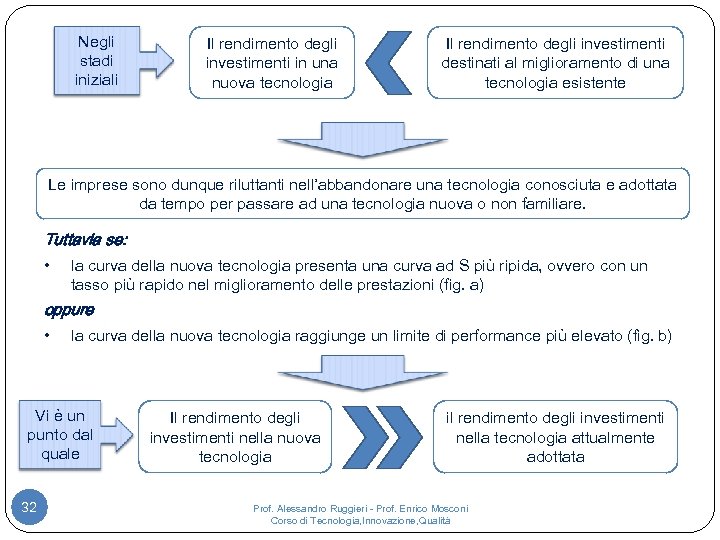 Negli stadi iniziali

Il rendimento degli investimenti in una nuova tecnologia

Il rendimento degli investimenti destinati al miglioramento di una tecnologia esistente

Le imprese sono dunque riluttanti nell'abbandonare una tecnologia conosciuta e adottata da tempo per passare ad una tecnologia nuova o non familiare.

Tuttavia se:

• la curva della nuova tecnologia presenta una curva ad S più ripida, ovvero con un tasso più rapido nel miglioramento delle prestazioni (fig. a)

oppure

• la curva della nuova tecnologia raggiunge un limite di performance più elevato (fig. b)

Vi è un punto dal quale

Il rendimento degli investimenti nella nuova tecnologia

il rendimento degli investimenti nella tecnologia attualmente adottata

32

Prof. Alessandro Ruggieri - Prof. Enrico Mosconi
Corso di Tecnologia,Innovazione,Qualità